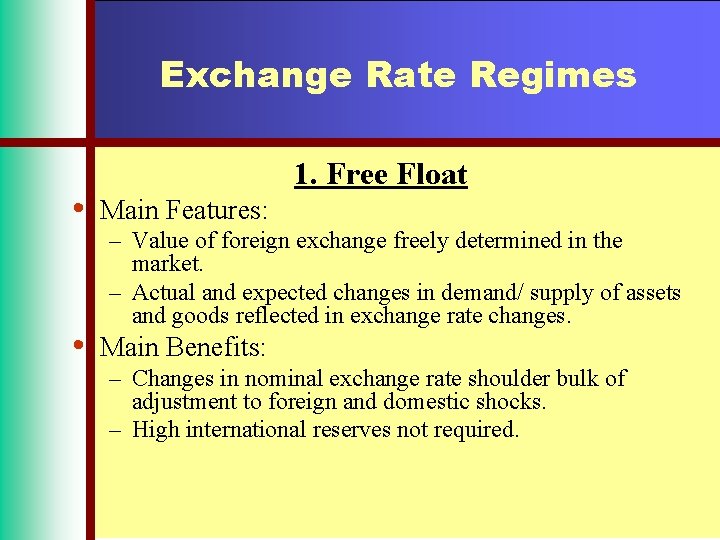 Exchange Rate Regimes

1. Free Float

• Main Features:
– Value of foreign exchange freely determined in the market.
– Actual and expected changes in demand/ supply of assets and goods reflected in exchange rate changes.

• Main Benefits:
– Changes in nominal exchange rate shoulder bulk of adjustment to foreign and domestic shocks.
– High international reserves not required.